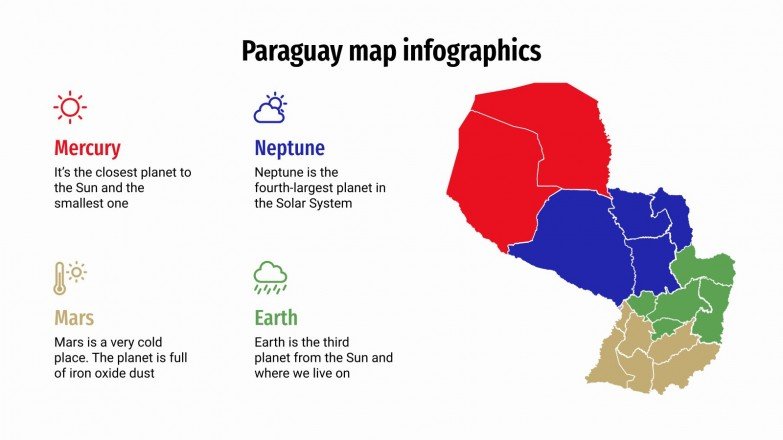 Paraguay map infographics

Mercury
It's the closest planet to the Sun and the smallest one

Neptune
Neptune is the fourth-largest planet in the Solar System

Mars
Mars is a very cold place. The planet is full of iron oxide dust

Earth
Earth is the third planet from the Sun and where we live on